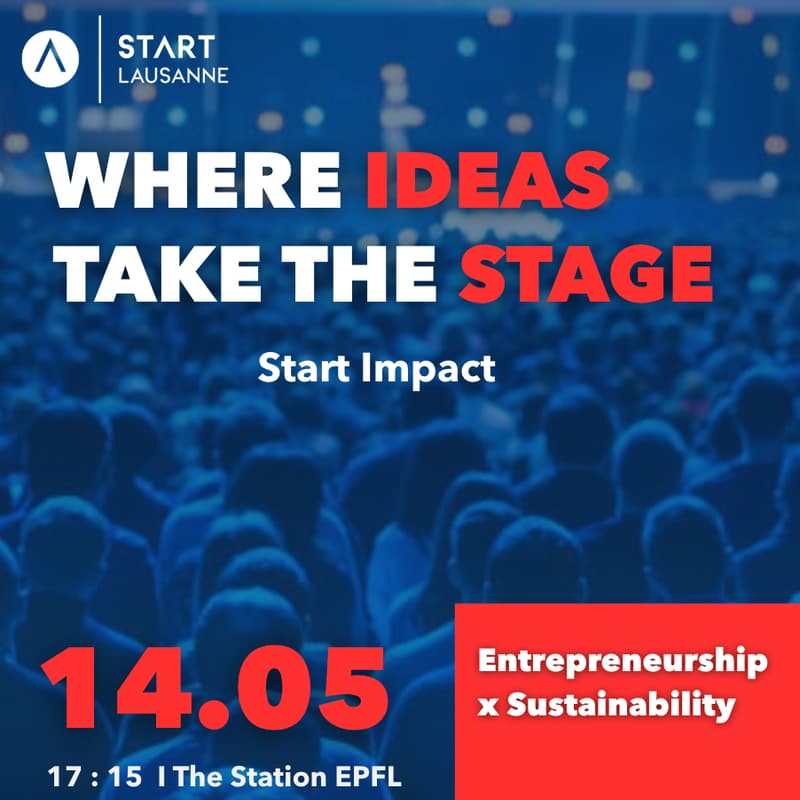 START
LAUSANNE

WHERE IDEAS TAKE THE STAGE

Start Impact

14.05

17 : 15 I The Station EPFL

Entrepreneurship x Sustainability